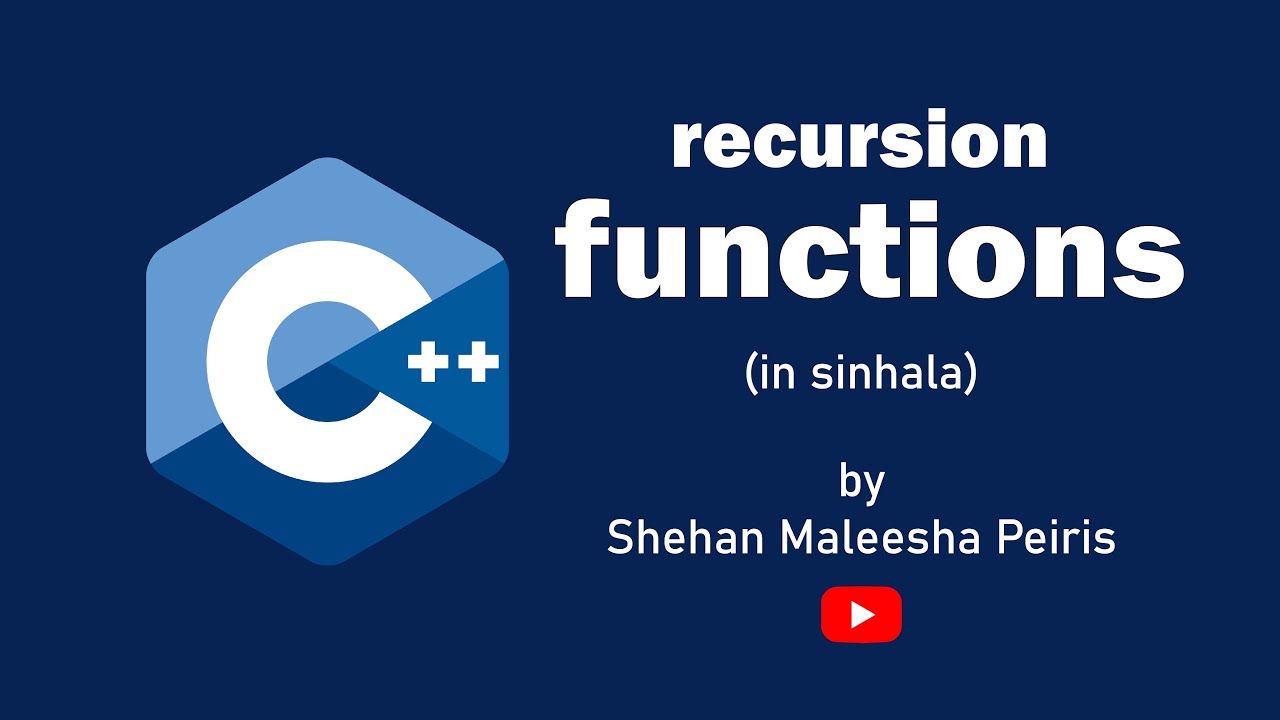 C++

recursion
functions
(in sinhala)

by
Shehan Maleesha Peiris